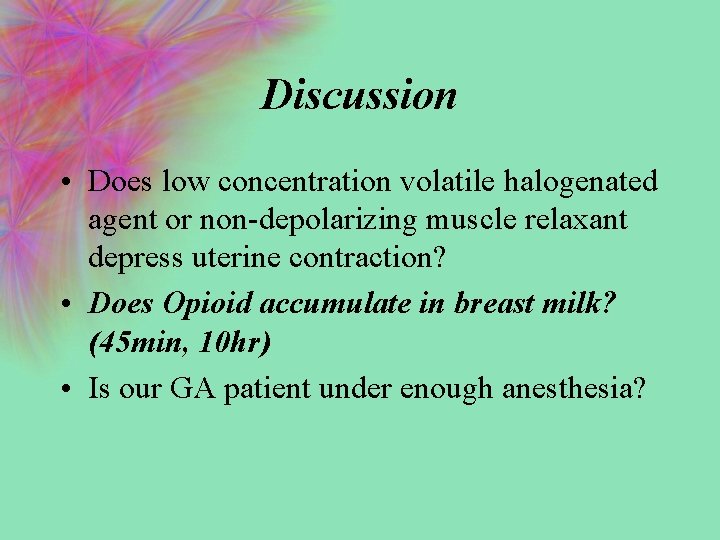 Discussion

• Does low concentration volatile halogenated agent or non-depolarizing muscle relaxant depress uterine contraction?
• Does Opioid accumulate in breast milk? (45min, 10hr)
• Is our GA patient under enough anesthesia?